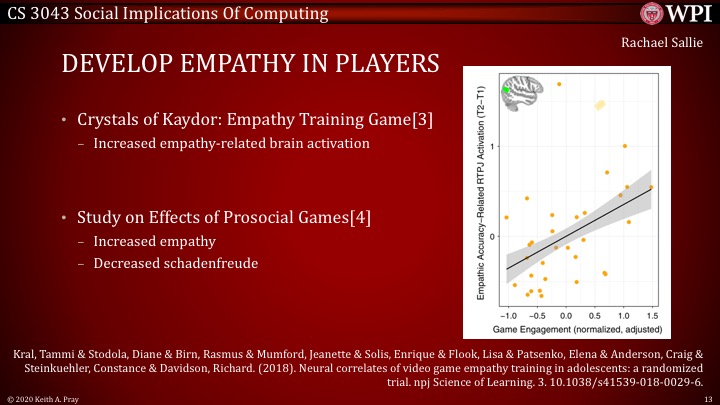 CS 3043 Social Implications Of Computing

WPI

Rachael Sallie

DEVELOP EMPATHY IN PLAYERS

• Crystals of Kaydor: Empathy Training Game[3]
– Increased empathy-related brain activation

• Study on Effects of Prosocial Games[4]
– Increased empathy
– Decreased schadenfreude

Empathic Accuracy–Related RTPJ Activation (T2–T1)

1

0

−1.0 −0.5 0.0 0.5 1.0 1.5

Game Engagement (normalized, adjusted)

Kral, Tammi & Stodola, Diane & Birn, Rasmus & Mumford, Jeanette & Solis, Enrique & Flook, Lisa & Patsenko, Elena & Anderson, Craig & Steinkuehler, Constance & Davidson, Richard. (2018). Neural correlates of video game empathy training in adolescents: a randomized trial. npj Science of Learning. 3. 10.1038/s41539-018-0029-6.

© 2020 Keith A. Pray

13